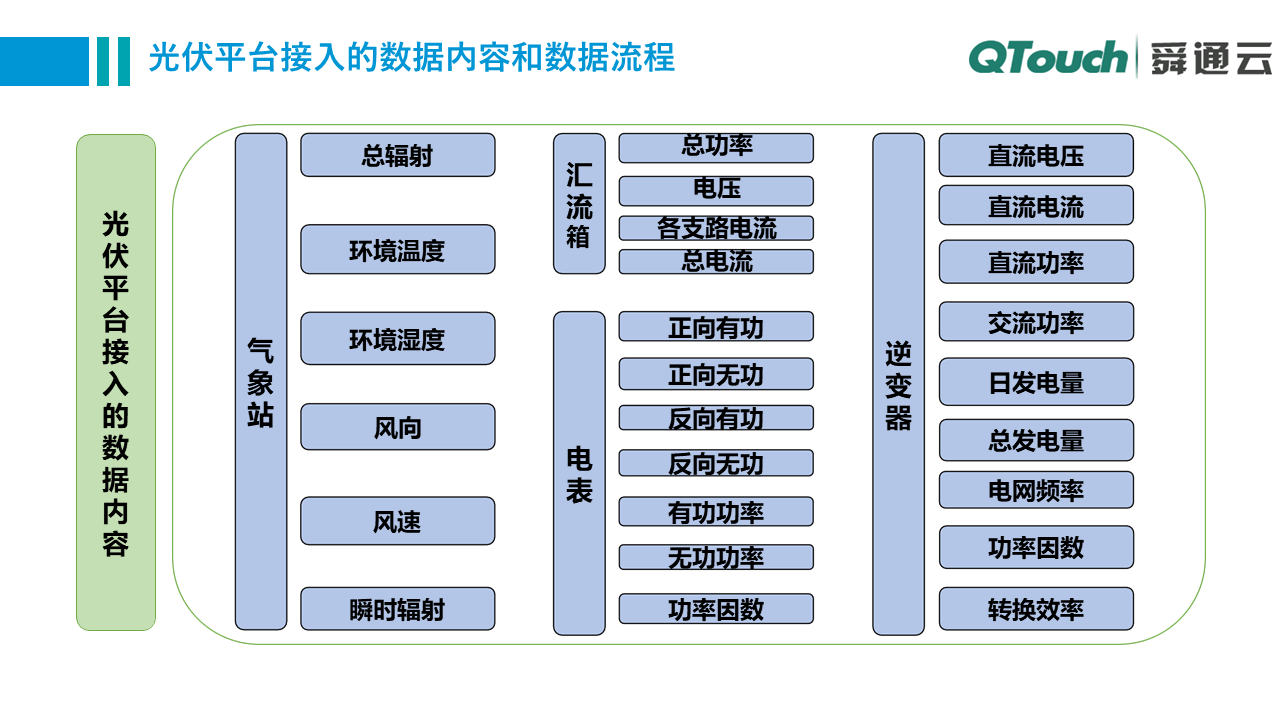 光伏平台接入的数据内容和数据流程

QTouch 舜通云

光伏平台接入的数据内容

气象站

总辐射

环境温度

环境湿度

风向

风速

瞬时辐射

汇流箱

总功率

电压

各支路电流

总电流

电表

正向有功

正向无功

反向有功

反向无功

有功功率

无功功率

功率因数

逆变器

直流电压

直流电流

直流功率

交流功率

日发电量

总发电量

电网频率

功率因数

转换效率